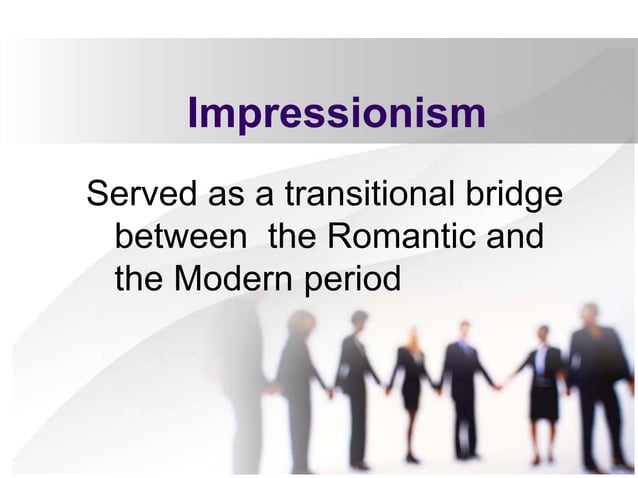 Impressionism

Served as a transitional bridge between the Romantic and the Modern period